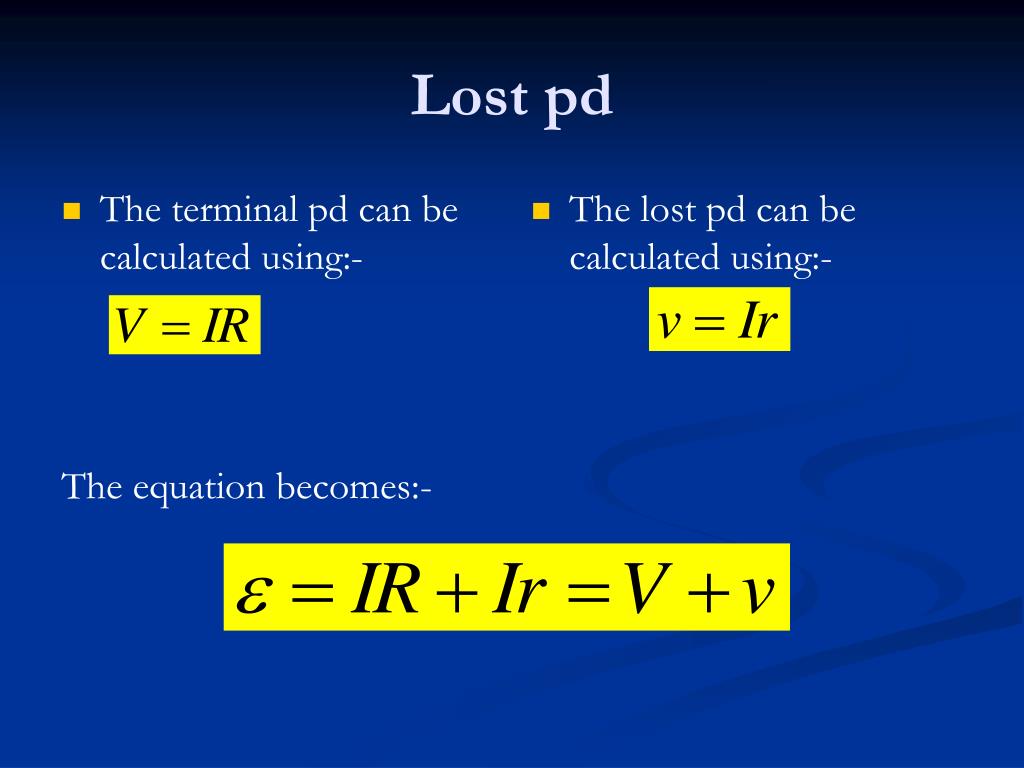 Lost pd

The terminal pd can be calculated using:-

$V = IR$

The lost pd can be calculated using:-

$v = Ir$

The equation becomes:-

$\varepsilon = IR + Ir = V + v$